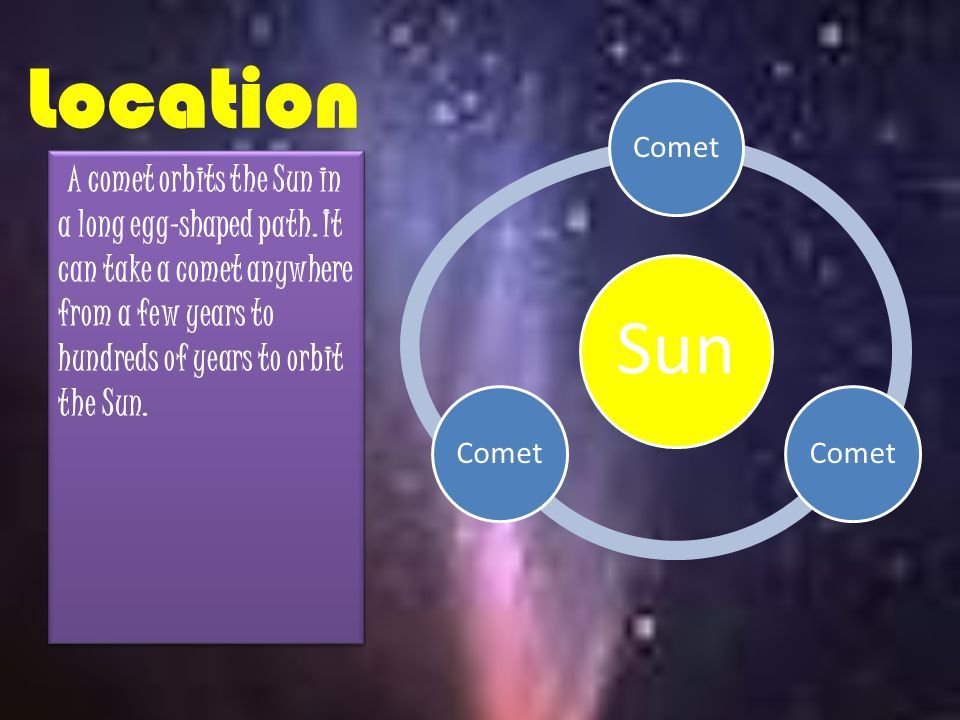 Location

A comet orbits the Sun in a long egg-shaped path. It can take a comet anywhere from a few years to hundreds of years to orbit the Sun.

Comet

Sun

Comet

Comet